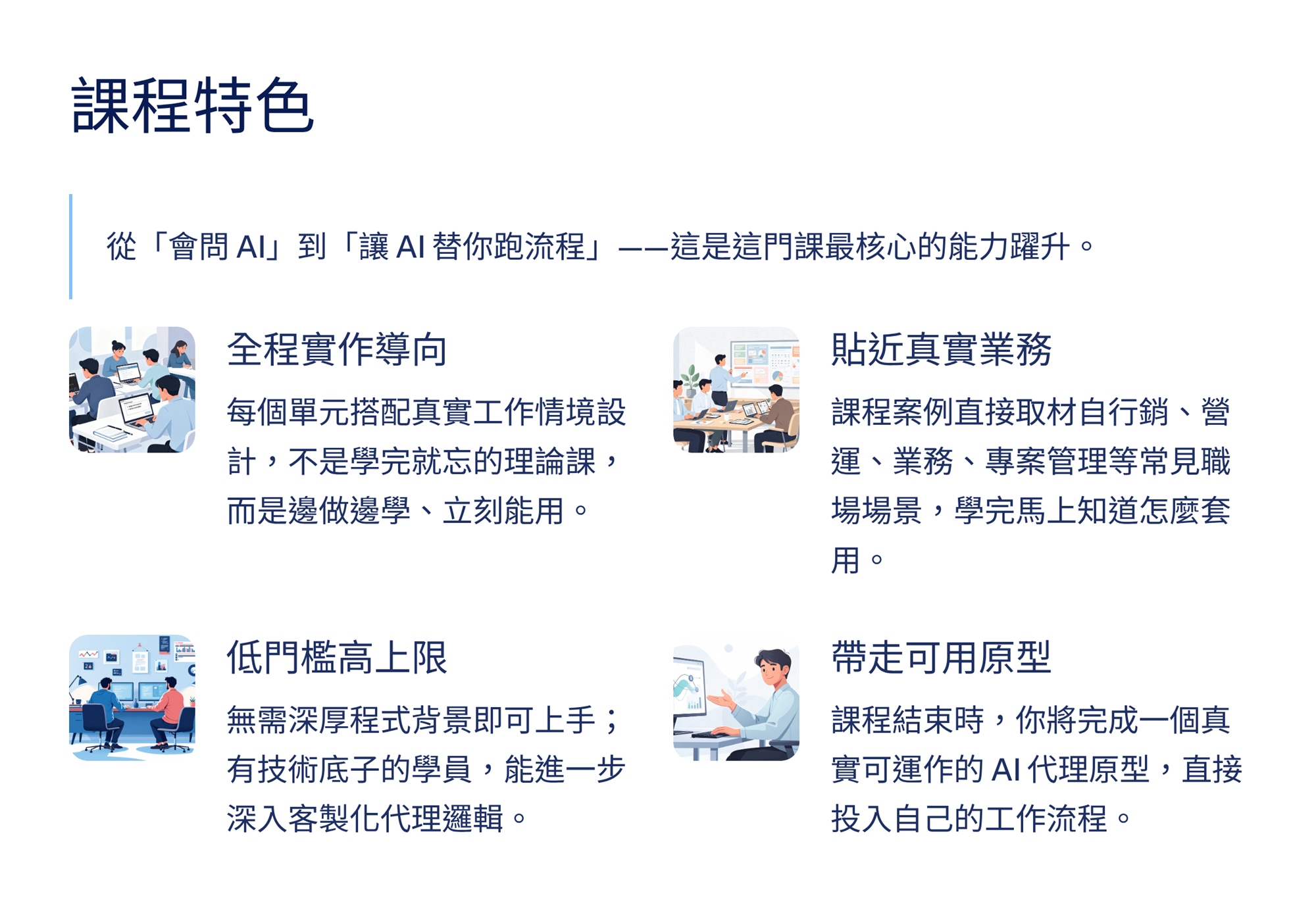 課程特色

從「會問 AI」到「讓 AI 替你跑流程」——這是這門課最核心的能力躍升。

全程實作導向

每個單元搭配真實工作情境設計，不是學完就忘的理論課，而是邊做邊學、立刻能用。

貼近真實業務

課程案例直接取材自行銷、營運、業務、專案管理等常見職場場景，學完馬上知道怎麼套用。

低門檻高上限

無需深厚程式背景即可上手；有技術底子的學員，能進一步深入客製化代理邏輯。

帶走可用原型

課程結束時，你將完成一個真實可運作的 AI 代理原型，直接投入自己的工作流程。